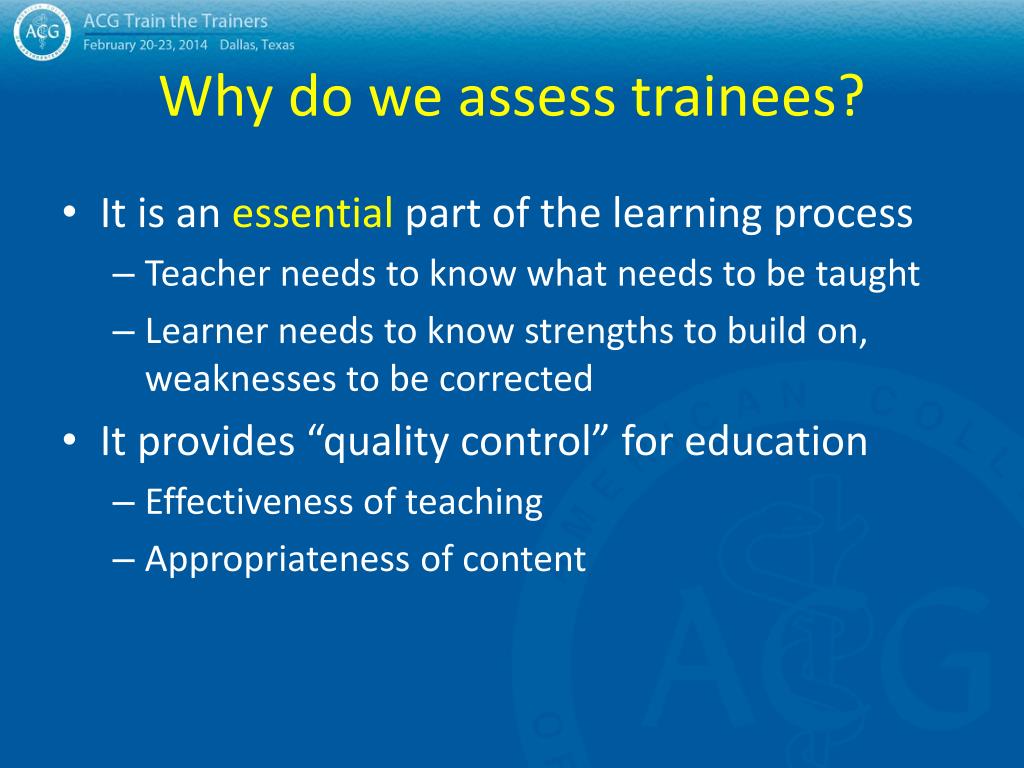 ACG

ACG Train the Trainers
February 20-23, 2014 Dallas, Texas

Why do we assess trainees?

• It is an essential part of the learning process
– Teacher needs to know what needs to be taught
– Learner needs to know strengths to build on, weaknesses to be corrected
• It provides “quality control” for education
– Effectiveness of teaching
– Appropriateness of content

ACG